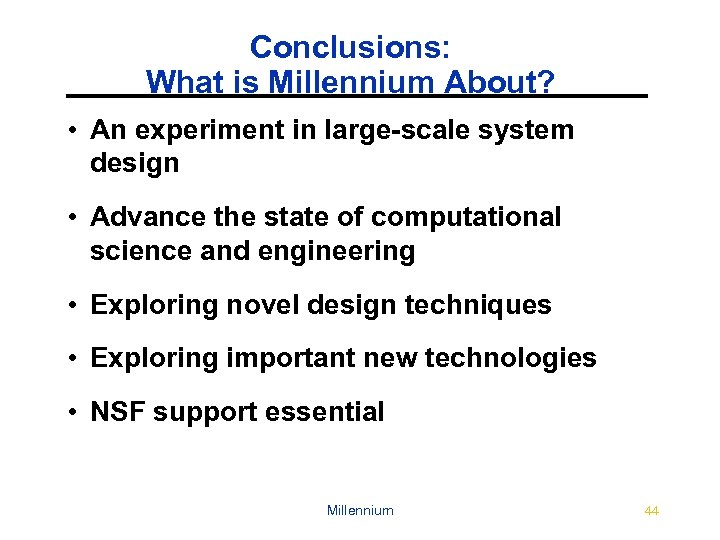 Conclusions:
What is Millennium About?

• An experiment in large-scale system design

• Advance the state of computational science and engineering

• Exploring novel design techniques

• Exploring important new technologies

• NSF support essential

Millennium

44